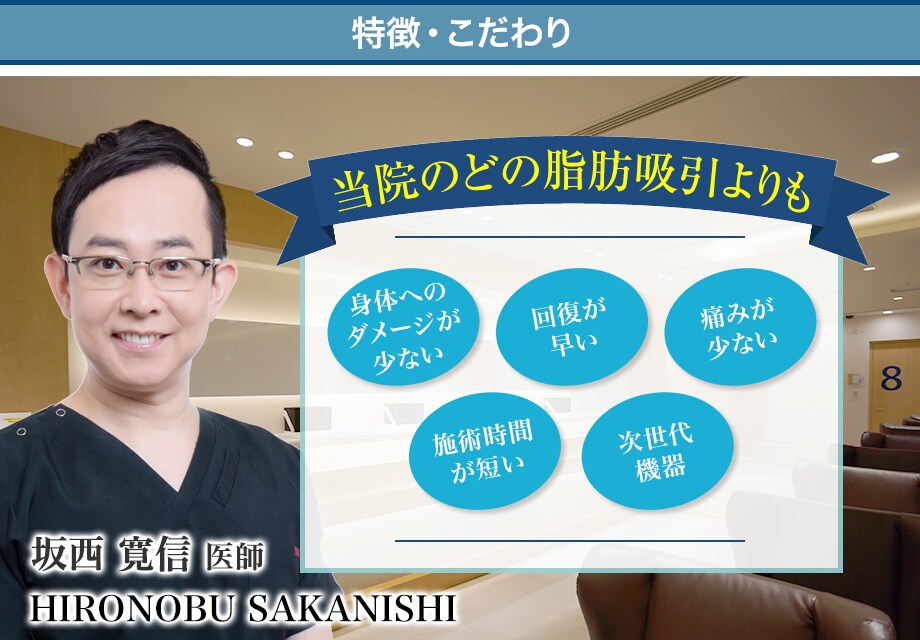 特徴・こだわり

当院のどの脂肪吸引よりも

身体へのダメージが少ない

回復が早い

痛みが少ない

施術時間が短い

次世代機器

8

坂西 寛信 医師
HIRONOBU SAKANISHI